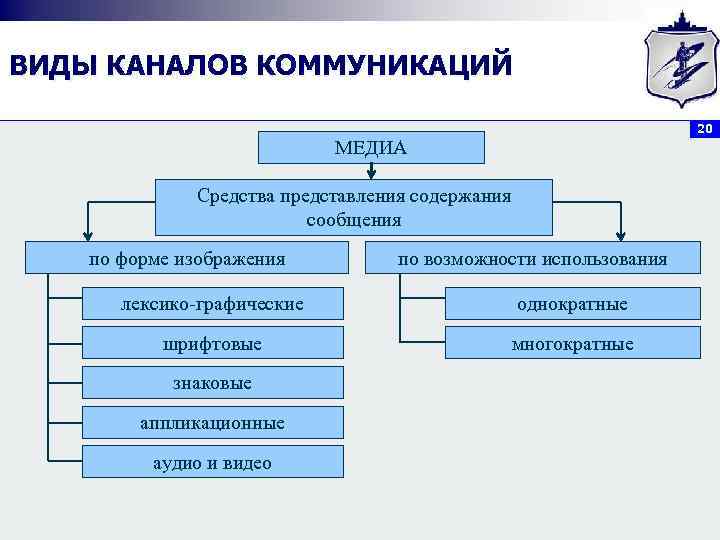 ВИДЫ КАНАЛОВ КОММУНИКАЦИЙ

20

МЕДИА

Средства представления содержания сообщения

по форме изображения

лексико-графические

шрифтовые

знаковые

аппликационные

аудио и видео

по возможности использования

однократные

многократные